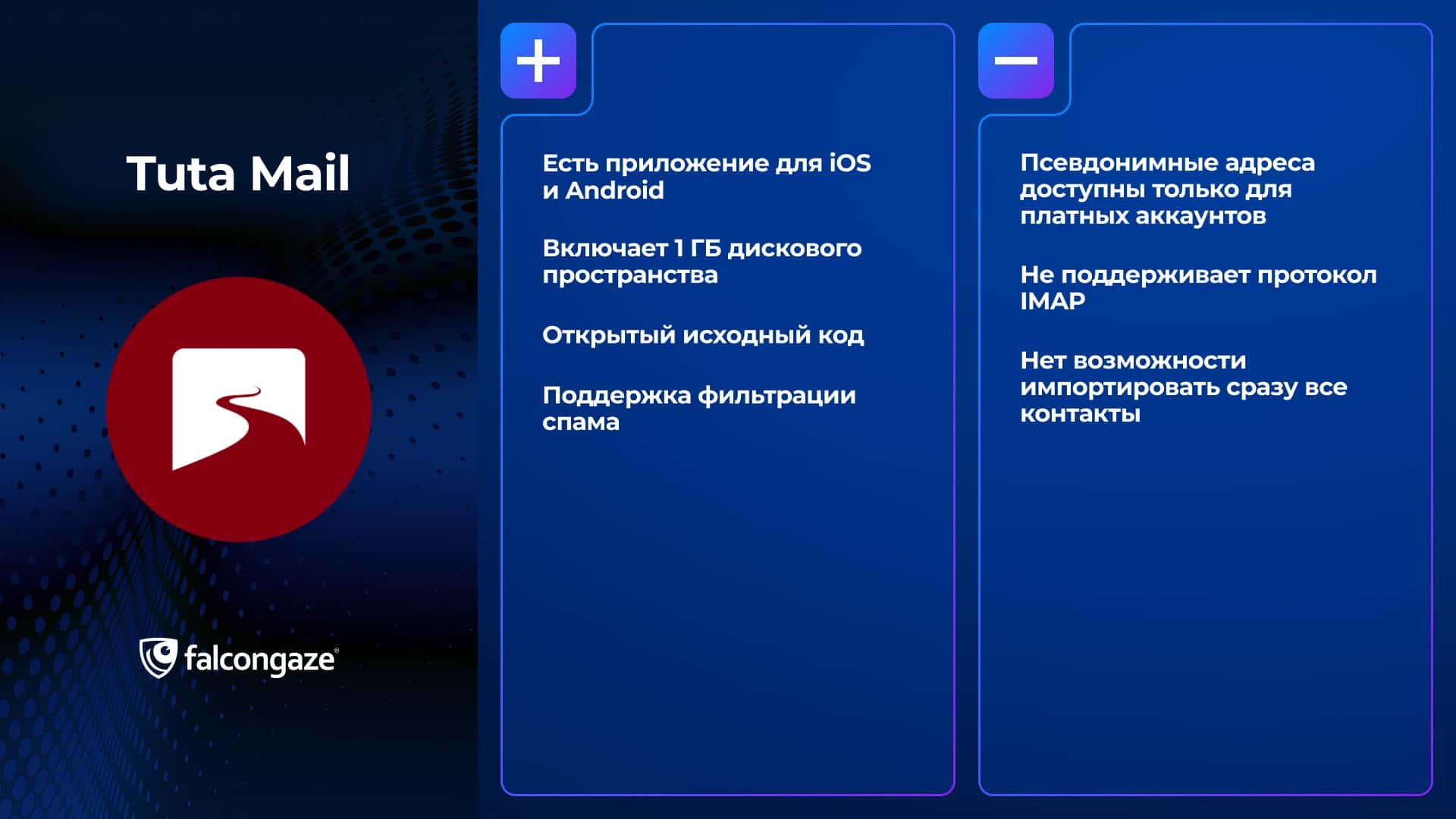 Tuta Mail

falcongaze®

+

Есть приложение для iOS и Android

Включает 1 ГБ дискового пространства

Открытый исходный код

Поддержка фильтрации спама

−

Псевдонимные адреса доступны только для платных аккаунтов

Не поддерживает протокол IMAP

Нет возможности импортировать сразу все контакты